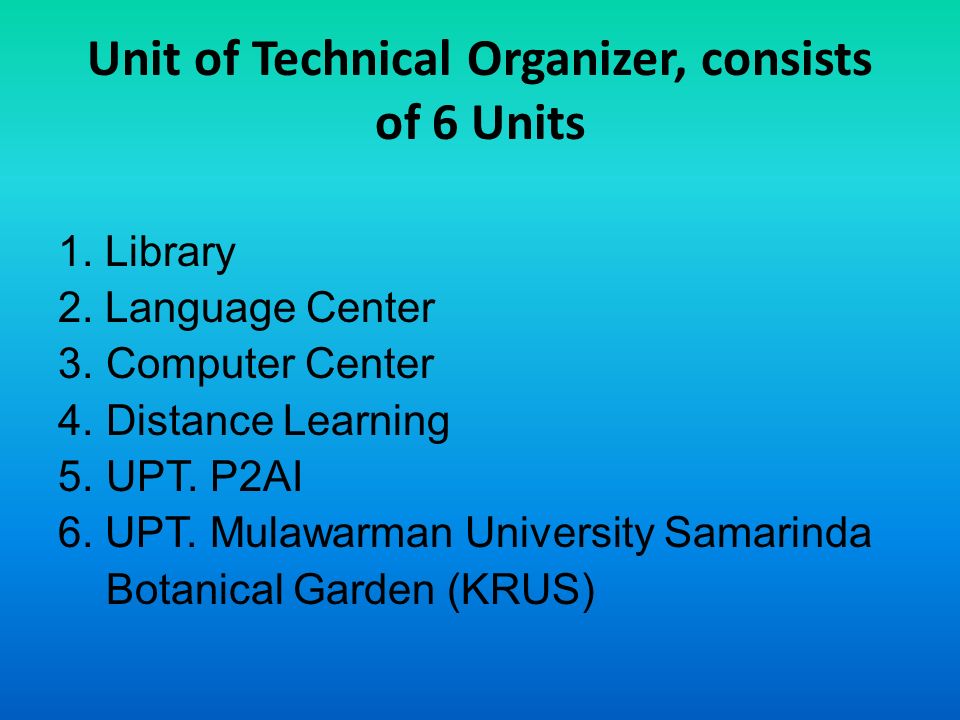 Unit of Technical Organizer, consists of 6 Units

1. Library
2. Language Center
3. Computer Center
4. Distance Learning
5. UPT. P2AI
6. UPT. Mulawarman University Samarinda Botanical Garden (KRUS)